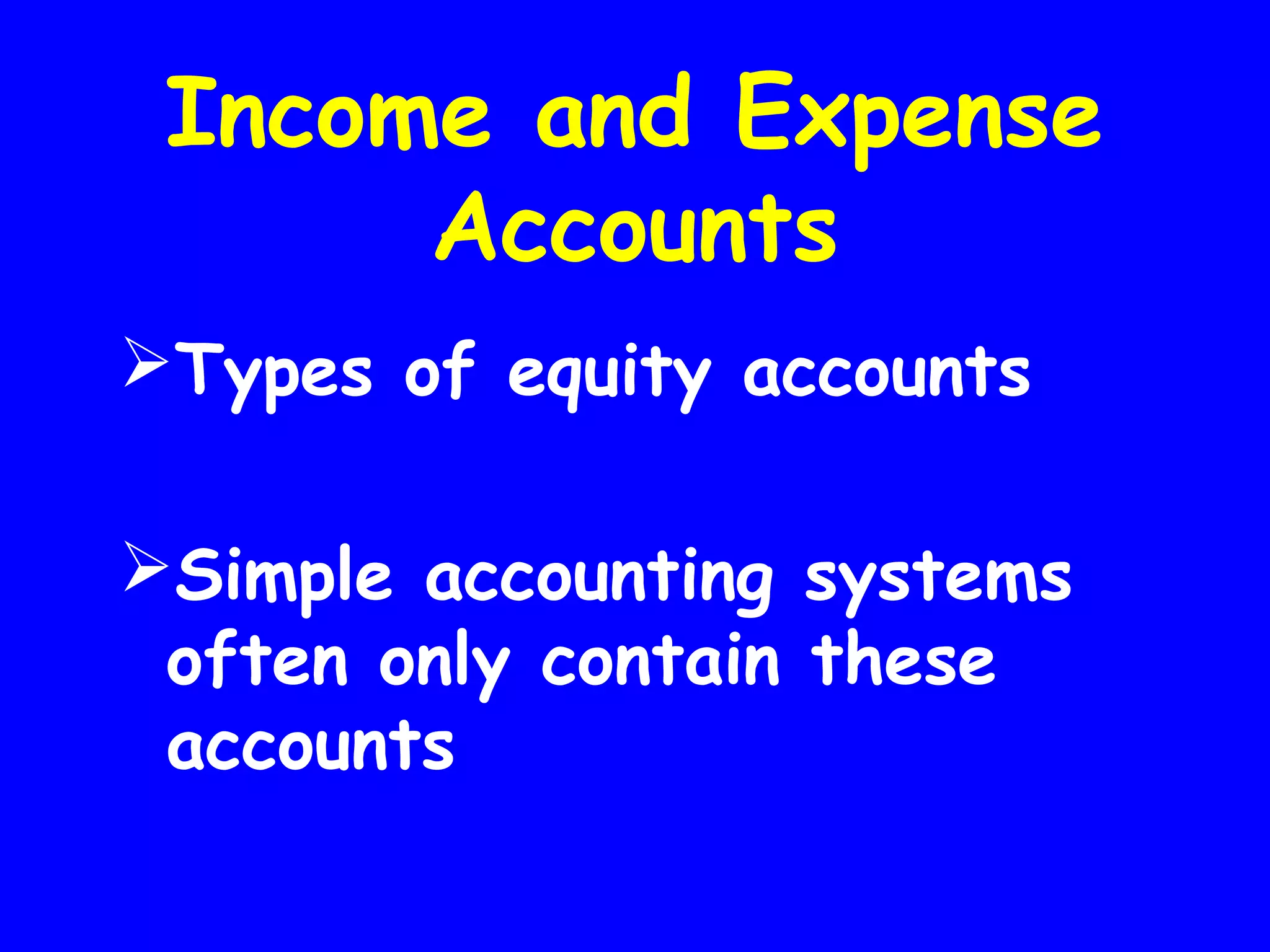 Income and Expense Accounts

➢Types of equity accounts

➢Simple accounting systems often only contain these accounts